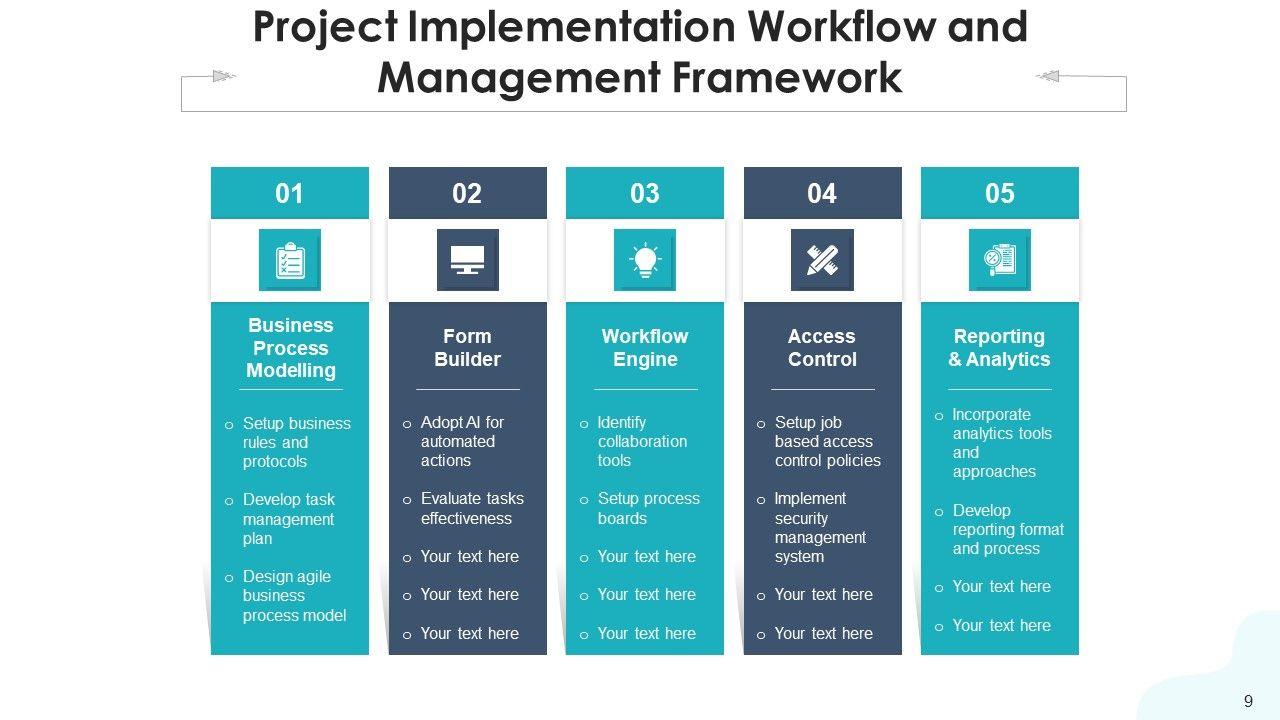 Project Implementation Workflow and Management Framework

01

Business Process Modelling

o Setup business rules and protocols

o Develop task management plan

o Design agile business process model

02

Form Builder

o Adopt AI for automated actions

o Evaluate tasks effectiveness

o Your text here

o Your text here

o Your text here

03

Workflow Engine

o Identify collaboration tools

o Setup process boards

o Your text here

o Your text here

o Your text here

04

Access Control

o Setup job based access control policies

o Implement security management system

o Your text here

o Your text here

05

Reporting & Analytics

o Incorporate analytics tools and approaches

o Develop reporting format and process

o Your text here

o Your text here

9